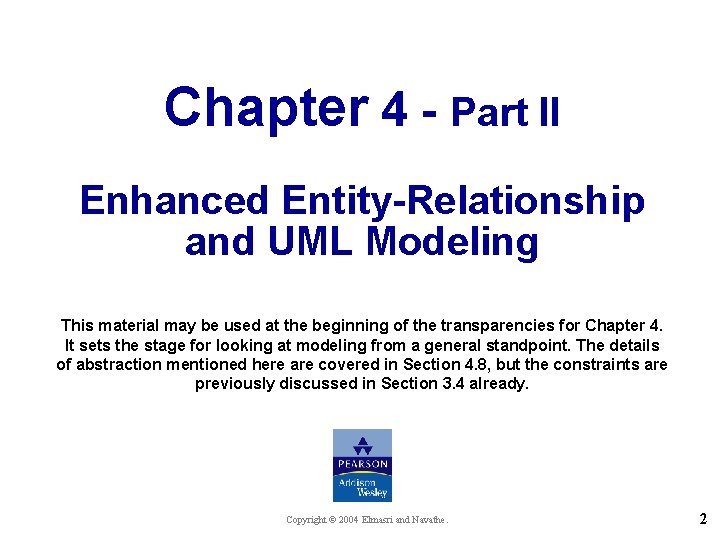 Chapter 4 - Part II

Enhanced Entity-Relationship and UML Modeling

This material may be used at the beginning of the transparencies for Chapter 4. It sets the stage for looking at modeling from a general standpoint. The details of abstraction mentioned here are covered in Section 4.8, but the constraints are previously discussed in Section 3.4 already.

PEARSON
Addison Wesley

Copyright © 2004 Elmasri and Navathe.

2